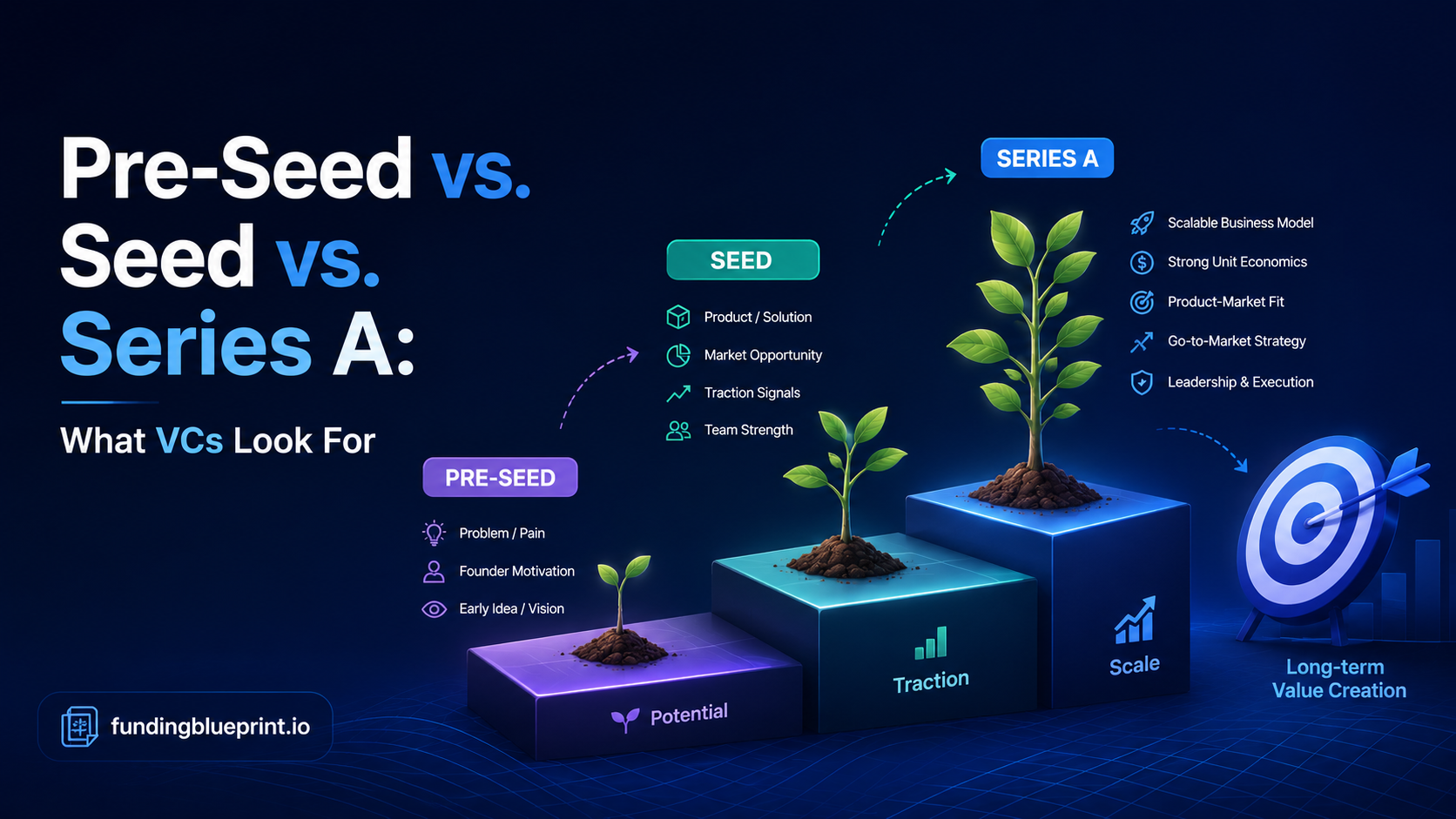 Pre-Seed vs. Seed vs. Series A:

What VCs Look For

PRE-SEED

Problem / Pain

Founder Motivation

Early Idea / Vision

SEED

Product / Solution

Market Opportunity

Traction Signals

Team Strength

SERIES A

Scalable Business Model

Strong Unit Economics

Product-Market Fit

Go-to-Market Strategy

Leadership & Execution

Potential

Traction

Scale

Long-term Value Creation

fundingblueprint.io